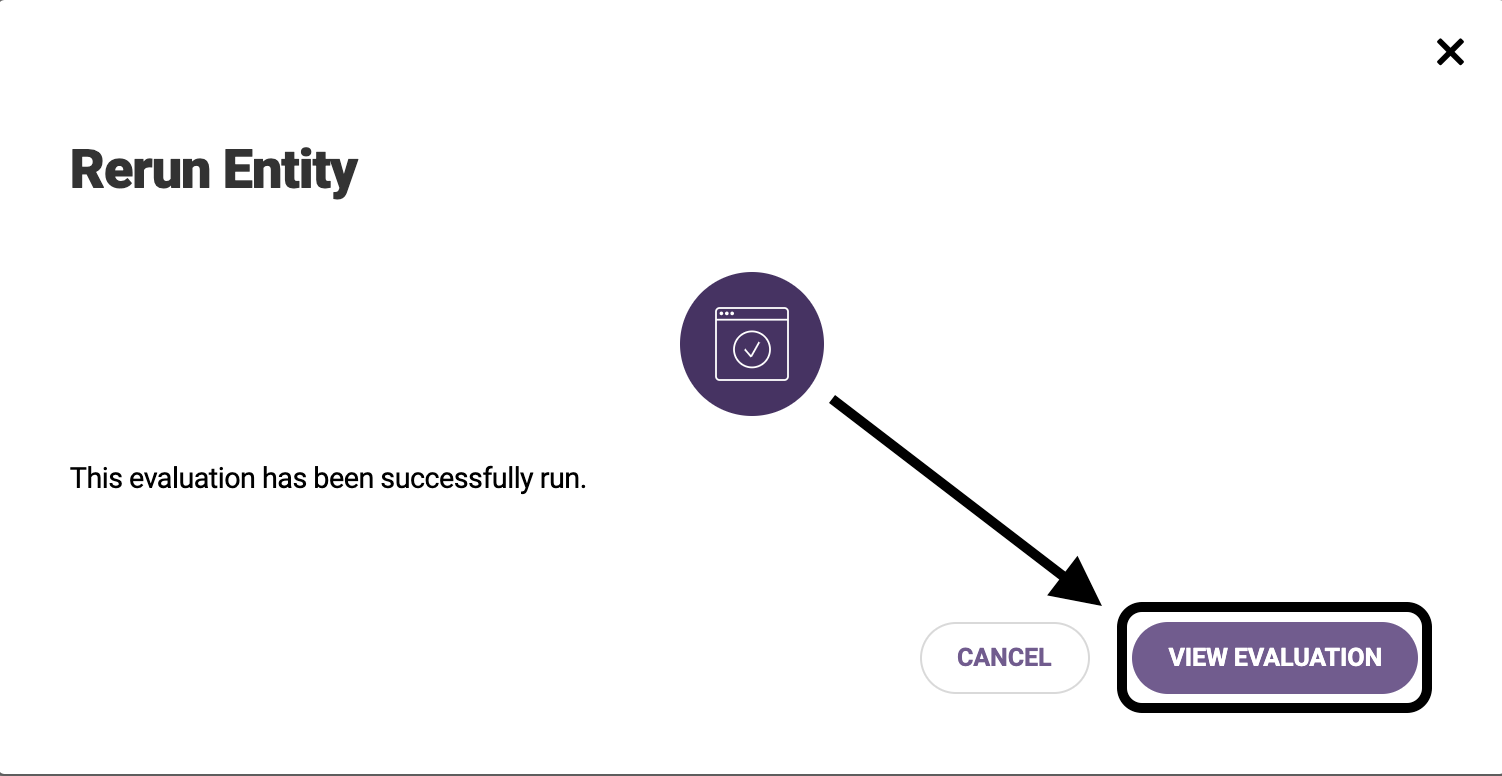 Rerun Entity

This evaluation has been successfully run.

CANCEL

VIEW EVALUATION